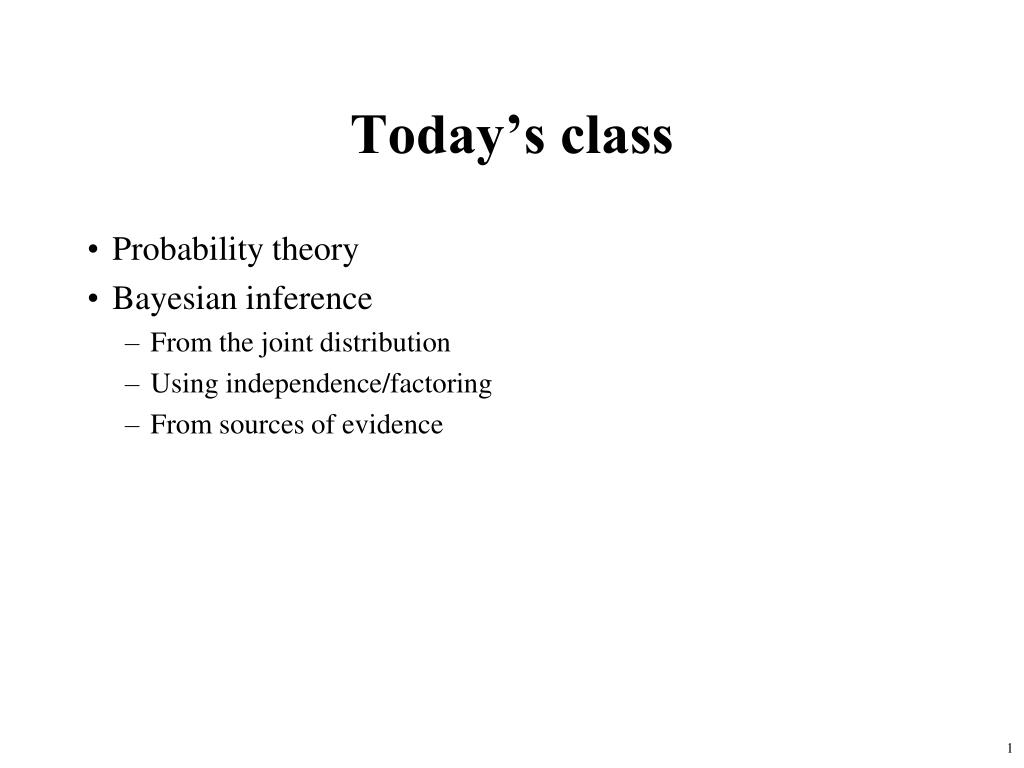 Today’s class

• Probability theory
• Bayesian inference
– From the joint distribution
– Using independence/factoring
– From sources of evidence

1